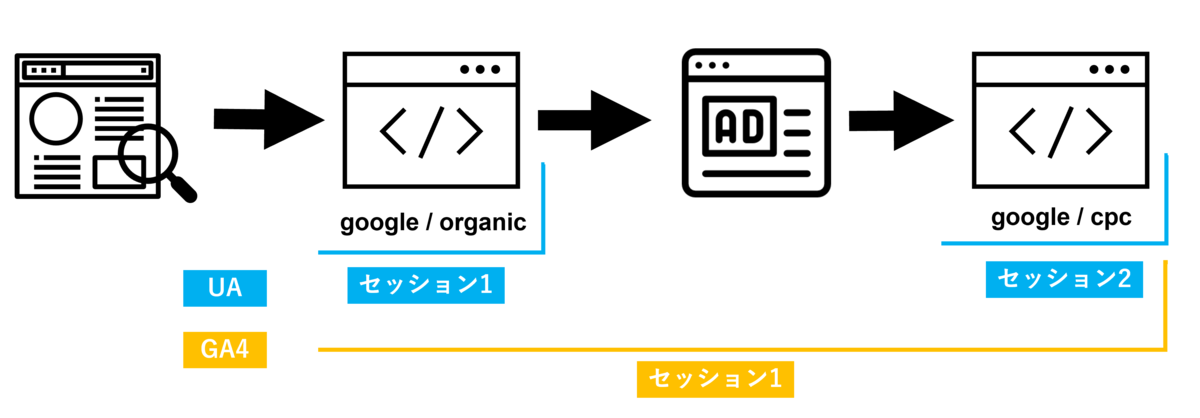 AD

google / organic

google / cpc

UA

セッション1

セッション2

GA4

セッション1